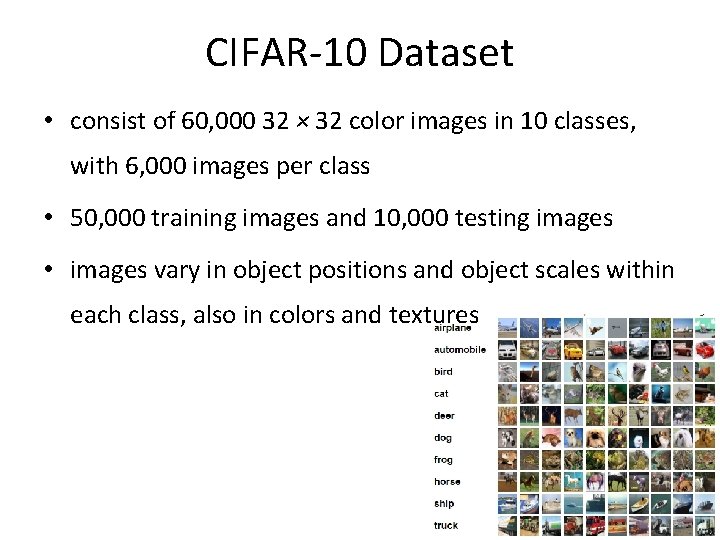 CIFAR-10 Dataset

• consist of 60,000 32 × 32 color images in 10 classes, with 6,000 images per class

• 50,000 training images and 10,000 testing images

• images vary in object positions and object scales within each class, also in colors and textures

airplane
automobile
bird
cat
deer
dog
frog
horse
ship
truck